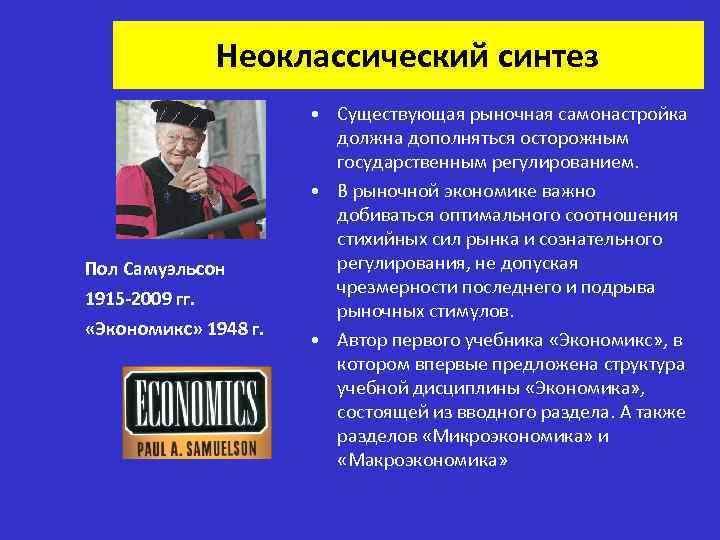 Неоклассический синтез

Пол Самуэльсон

1915-2009 гг.

«Экономикс» 1948 г.

ECONOMICS
PAUL A. SAMUELSON

• Существующая рыночная самонастройка должна дополняться осторожным государственным регулированием.

• В рыночной экономике важно добиваться оптимального соотношения стихийных сил рынка и сознательного регулирования, не допуская чрезмерности последнего и подрыва рыночных стимулов.

• Автор первого учебника «Экономикс», в котором впервые предложена структура учебной дисциплины «Экономика», состоящей из вводного раздела. А также разделов «Микроэкономика» и «Макроэкономика»